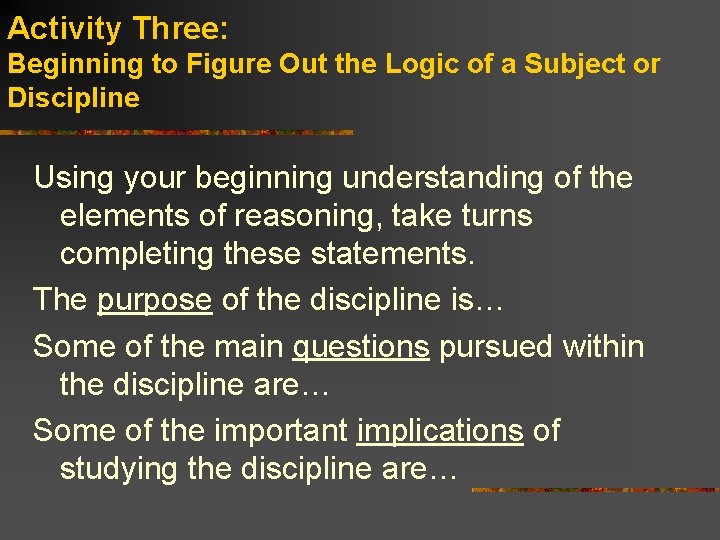 Activity Three:
Beginning to Figure Out the Logic of a Subject or Discipline

Using your beginning understanding of the elements of reasoning, take turns completing these statements.

The purpose of the discipline is…

Some of the main questions pursued within the discipline are…

Some of the important implications of studying the discipline are…